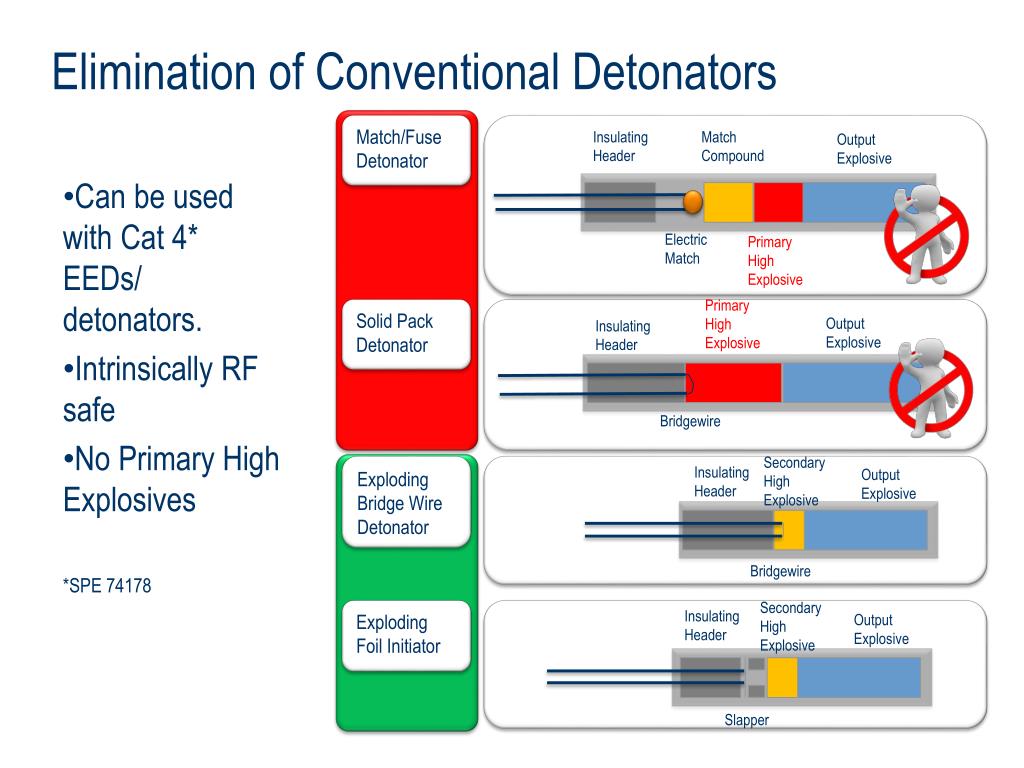 Elimination of Conventional Detonators

•Can be used with Cat 4* EEDs/ detonators.

•Intrinsically RF safe

•No Primary High Explosives

*SPE 74178

Match/Fuse Detonator

Insulating Header

Match Compound

Output Explosive

Electric Match

Primary High Explosive

Solid Pack Detonator

Insulating Header

Primary High Explosive

Output Explosive

Bridgewire

Exploding Bridge Wire Detonator

Insulating Header

Secondary High Explosive

Output Explosive

Bridgewire

Exploding Foil Initiator

Insulating Header

Secondary High Explosive

Output Explosive

Slapper